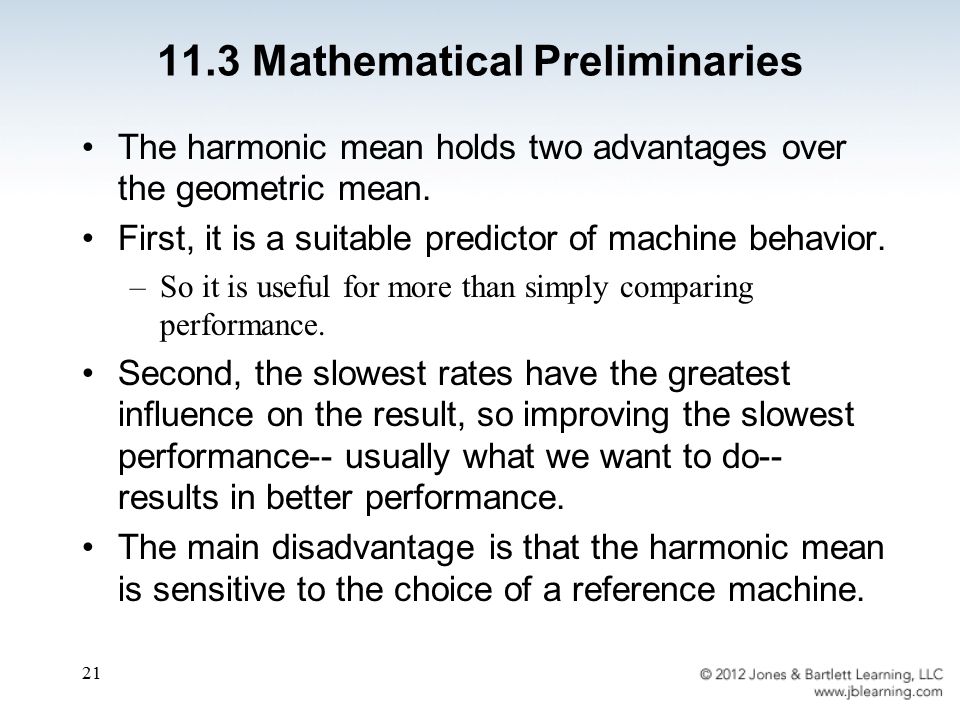 11.3 Mathematical Preliminaries

• The harmonic mean holds two advantages over the geometric mean.

• First, it is a suitable predictor of machine behavior.

– So it is useful for more than simply comparing performance.

• Second, the slowest rates have the greatest influence on the result, so improving the slowest performance-- usually what we want to do-- results in better performance.

• The main disadvantage is that the harmonic mean is sensitive to the choice of a reference machine.

21

© 2012 Jones & Bartlett Learning, LLC
www.jblearning.com